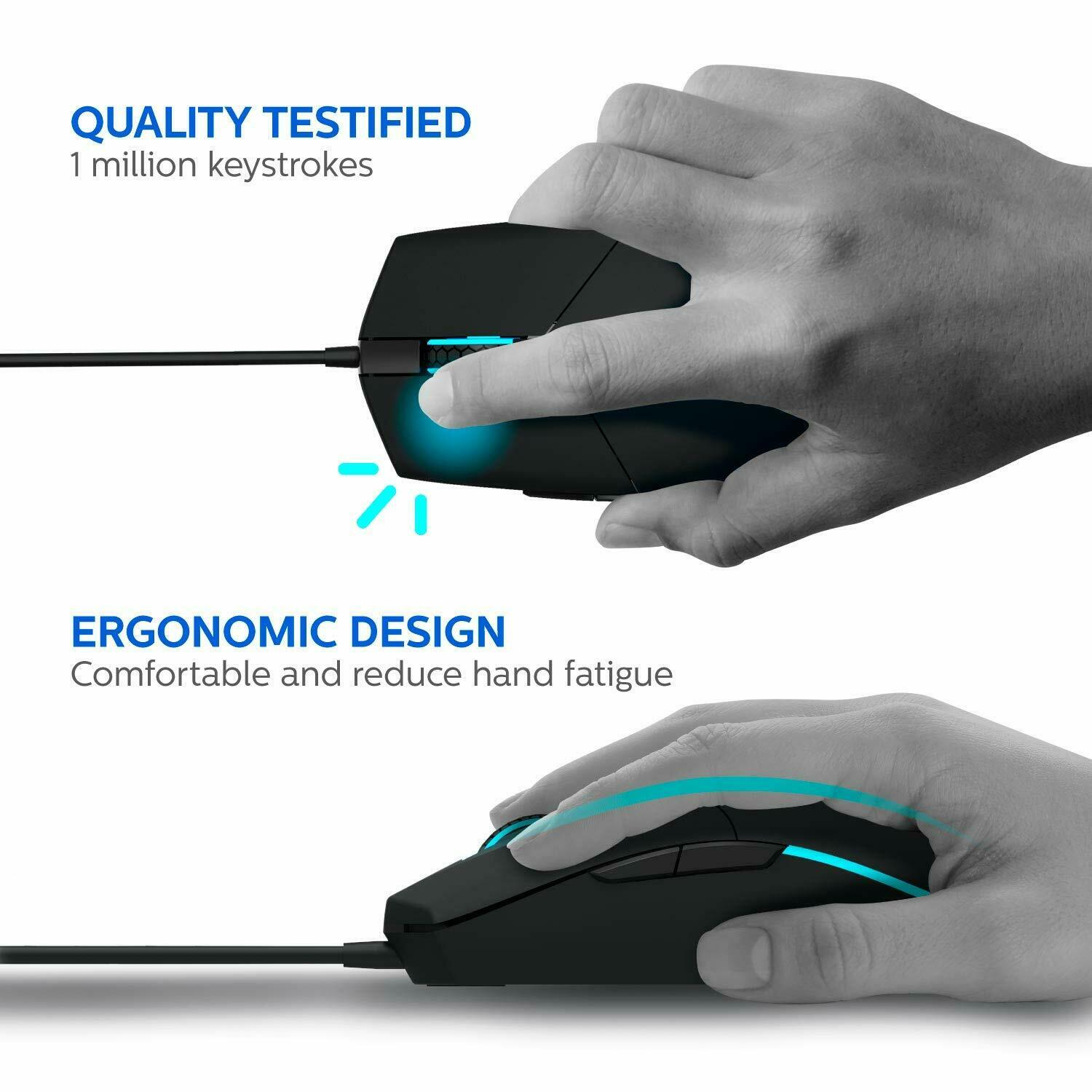 QUALITY TESTIFIED
1 million keystrokes

ERGONOMIC DESIGN
Comfortable and reduce hand fatigue